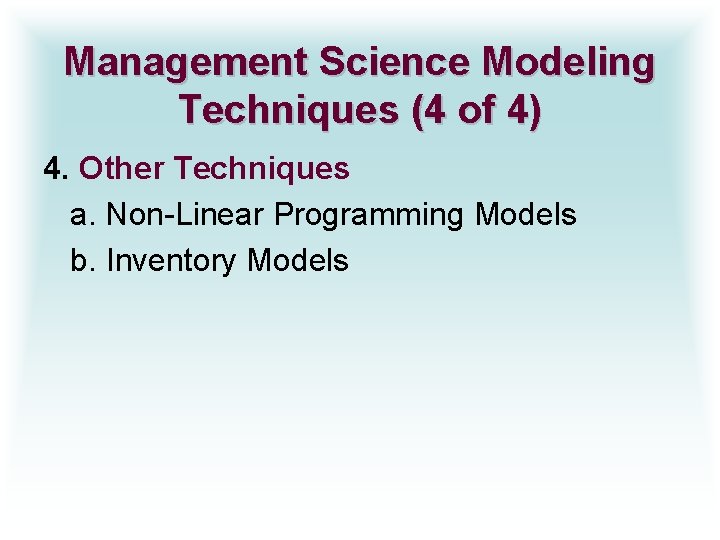 Management Science Modeling Techniques (4 of 4)

4. Other Techniques
a. Non-Linear Programming Models
b. Inventory Models